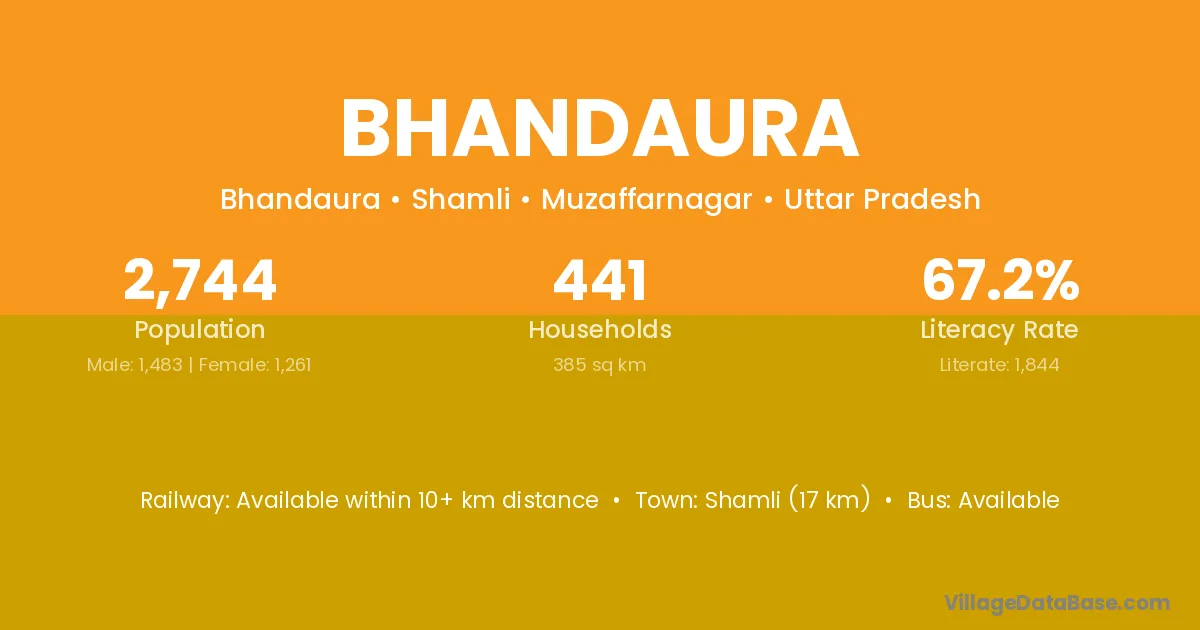 BHANDAURA

Bhandaura • Shamli • Muzaffarnagar • Uttar Pradesh

2,744
Population
Male: 1,483 | Female: 1,261

441
Households
385 sq km

67.2%
Literacy Rate
Literate: 1,844

Railway: Available within 10+ km distance • Town: Shamli (17 km) • Bus: Available

VillageDataBase.com